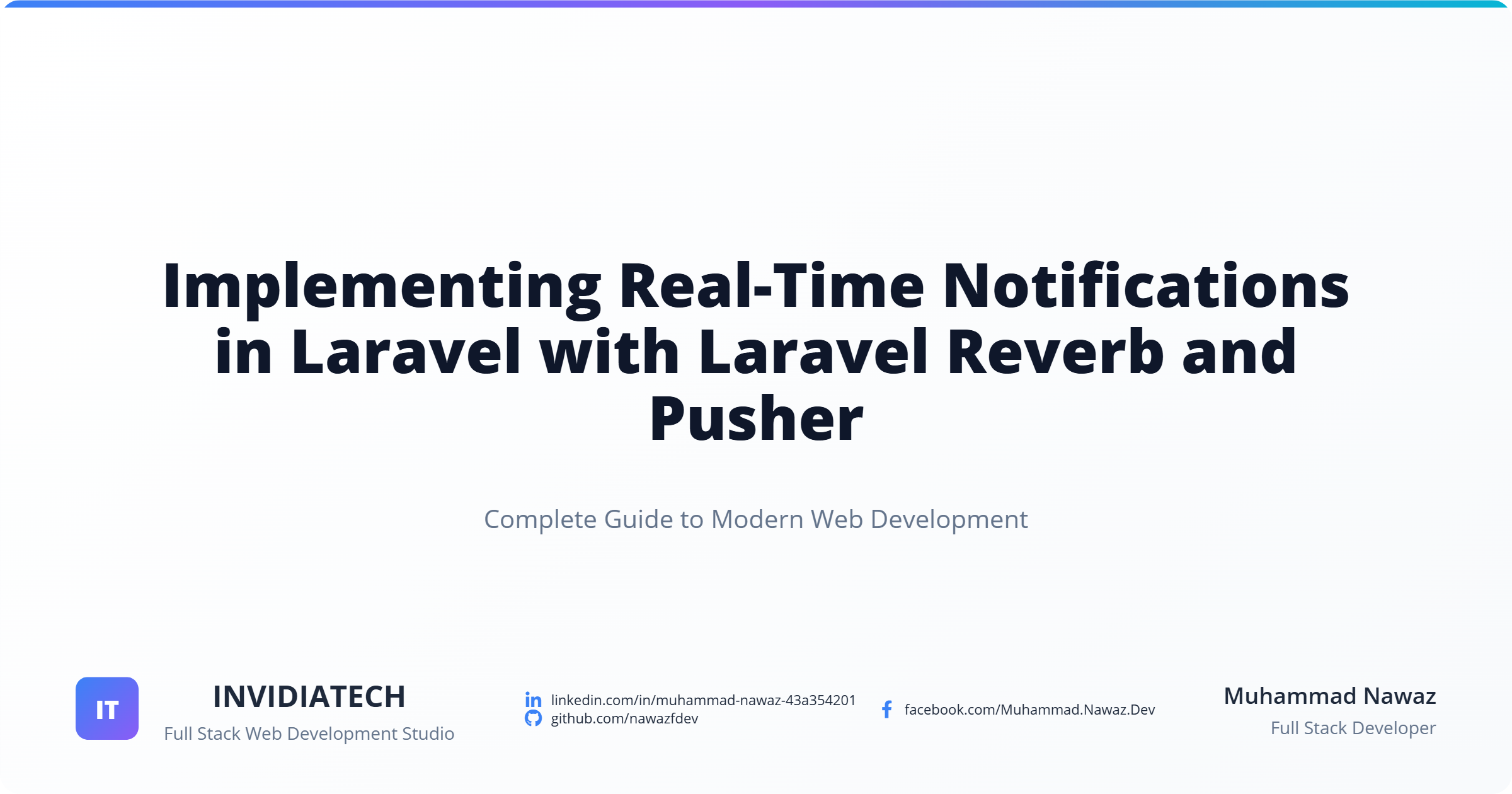 Implementing Real-Time Notifications in Laravel with Laravel Reverb and Pusher

Complete Guide to Modern Web Development

IT

INVIDIATECH
Full Stack Web Development Studio

linkedin.com/in/muhammad-nawaz-43a354201
github.com/nawazfdev

facebook.com/Muhammad.Nawaz.Dev

Muhammad Nawaz
Full Stack Developer